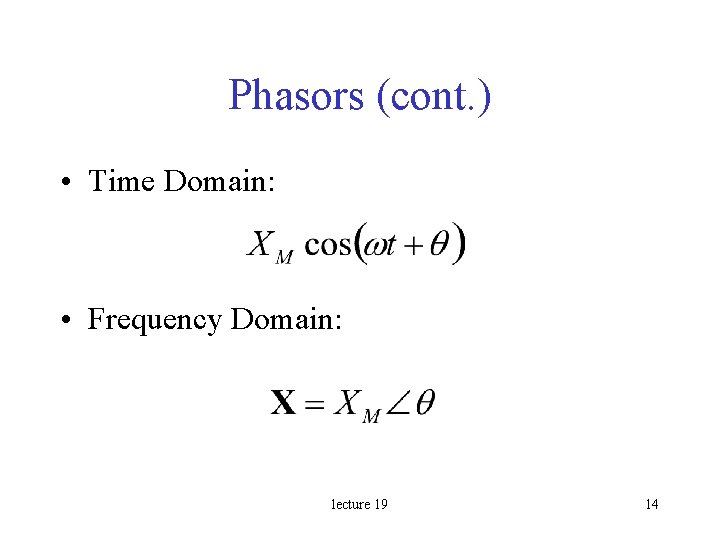 Phasors (cont.)

• Time Domain:

$X_M \cos(\omega t + \theta)$

• Frequency Domain:

$\mathbf{X} = X_M \angle \theta$

lecture 19

14